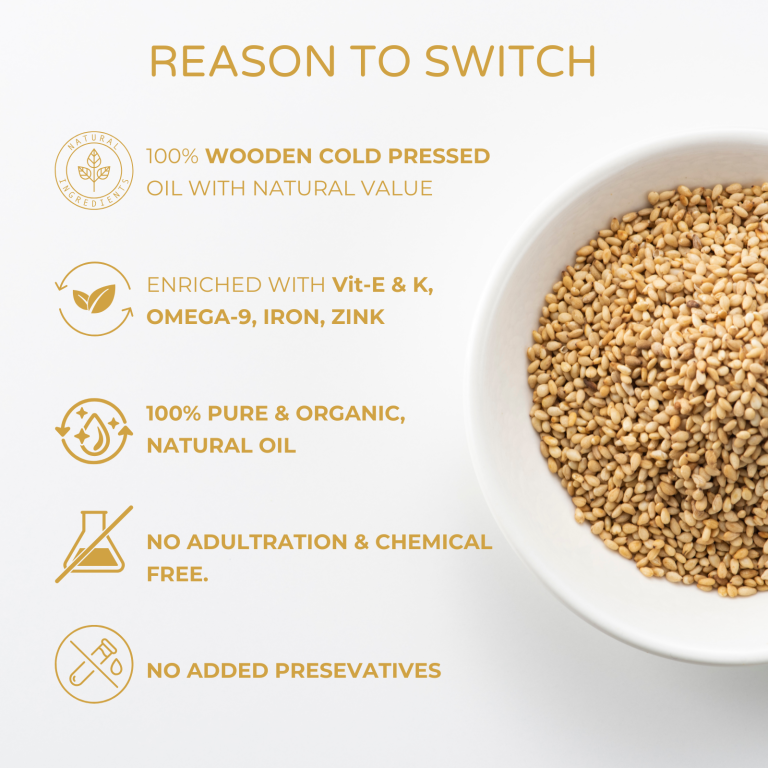 REASON TO SWITCH

NATURAL INGREDIENTS

100% WOODEN COLD PRESSED OIL WITH NATURAL VALUE

ENRICHED WITH Vit-E & K, OMEGA-9, IRON, ZINK

100% PURE & ORGANIC, NATURAL OIL

NO ADULTRATION & CHEMICAL FREE.

NO ADDED PRESEVATIVES